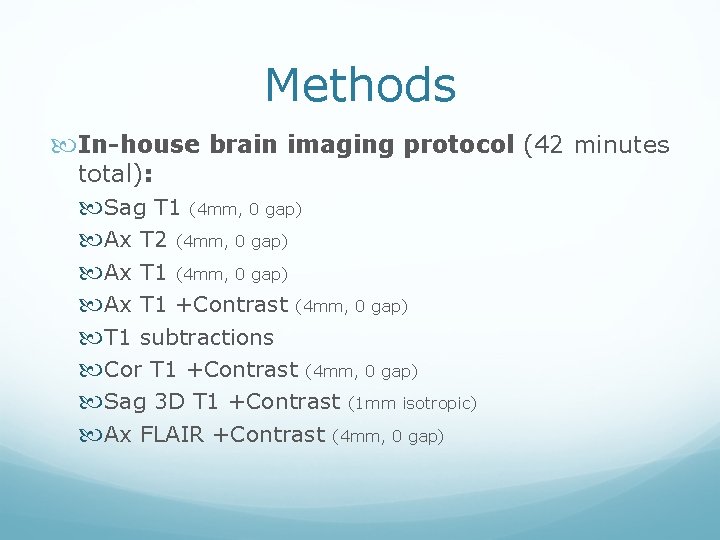 Methods

In-house brain imaging protocol (42 minutes total):

Sag T1 (4mm, 0 gap)

Ax T2 (4mm, 0 gap)

Ax T1 (4mm, 0 gap)

Ax T1 +Contrast (4mm, 0 gap)

T1 subtractions

Cor T1 +Contrast (4mm, 0 gap)

Sag 3D T1 +Contrast (1mm isotropic)

Ax FLAIR +Contrast (4mm, 0 gap)